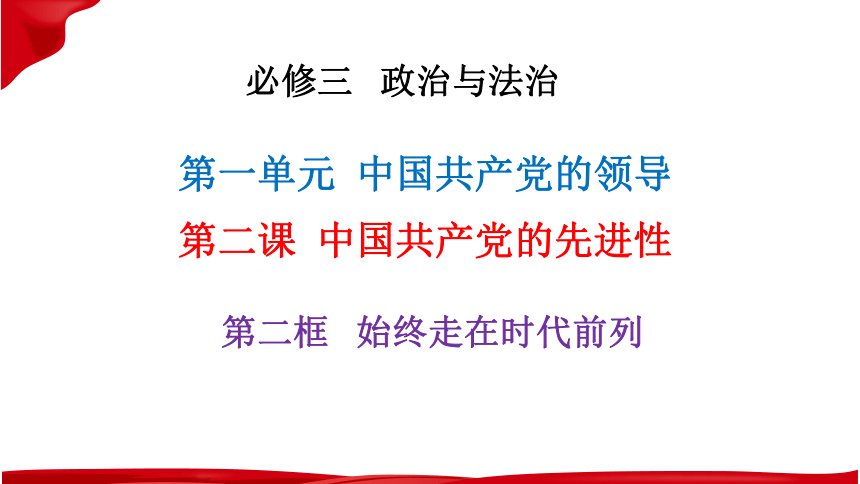 必修三 政治与法治

第一单元 中国共产党的领导

第二课 中国共产党的先进性

第二框 始终走在时代前列